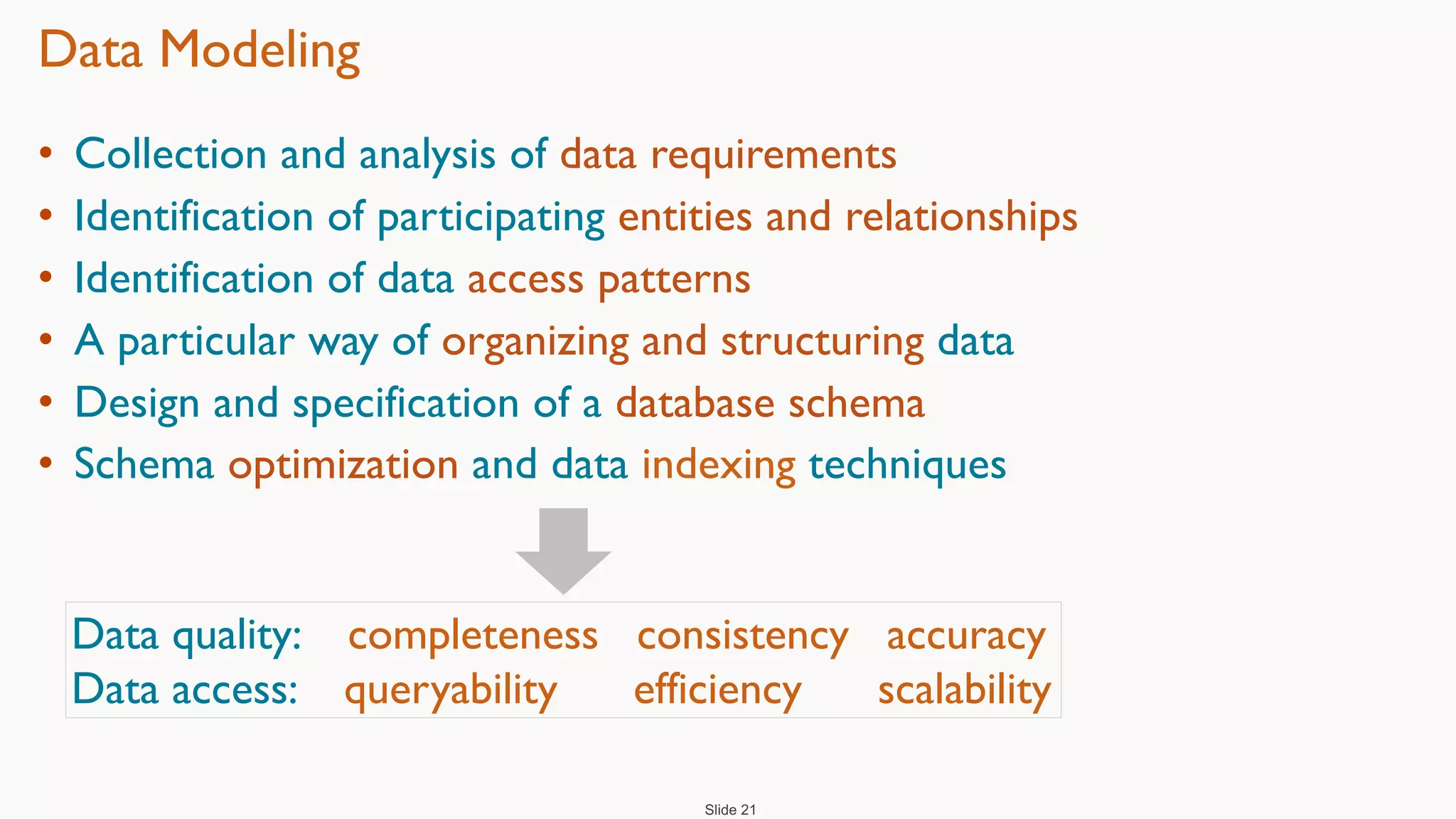 Data Modeling

• Collection and analysis of data requirements
• Identification of participating entities and relationships
• Identification of data access patterns
• A particular way of organizing and structuring data
• Design and specification of a database schema
• Schema optimization and data indexing techniques

Data quality: completeness consistency accuracy
Data access: queryability efficiency scalability

Slide 21